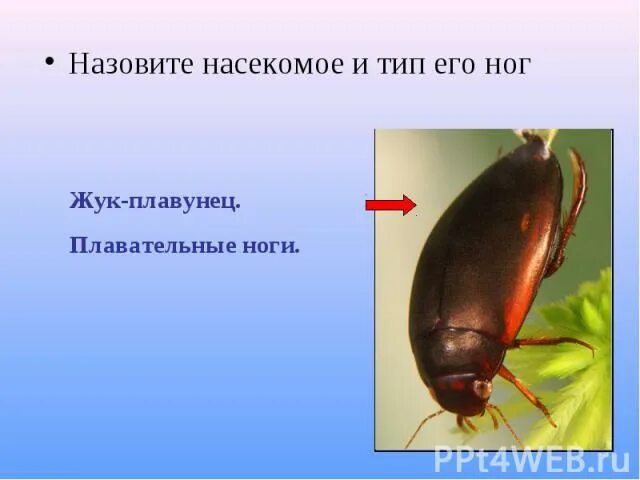 • Назовите насекомое и тип его ног

Жук-плавунец.

Плавательные ноги.

PPt4WEB.ru